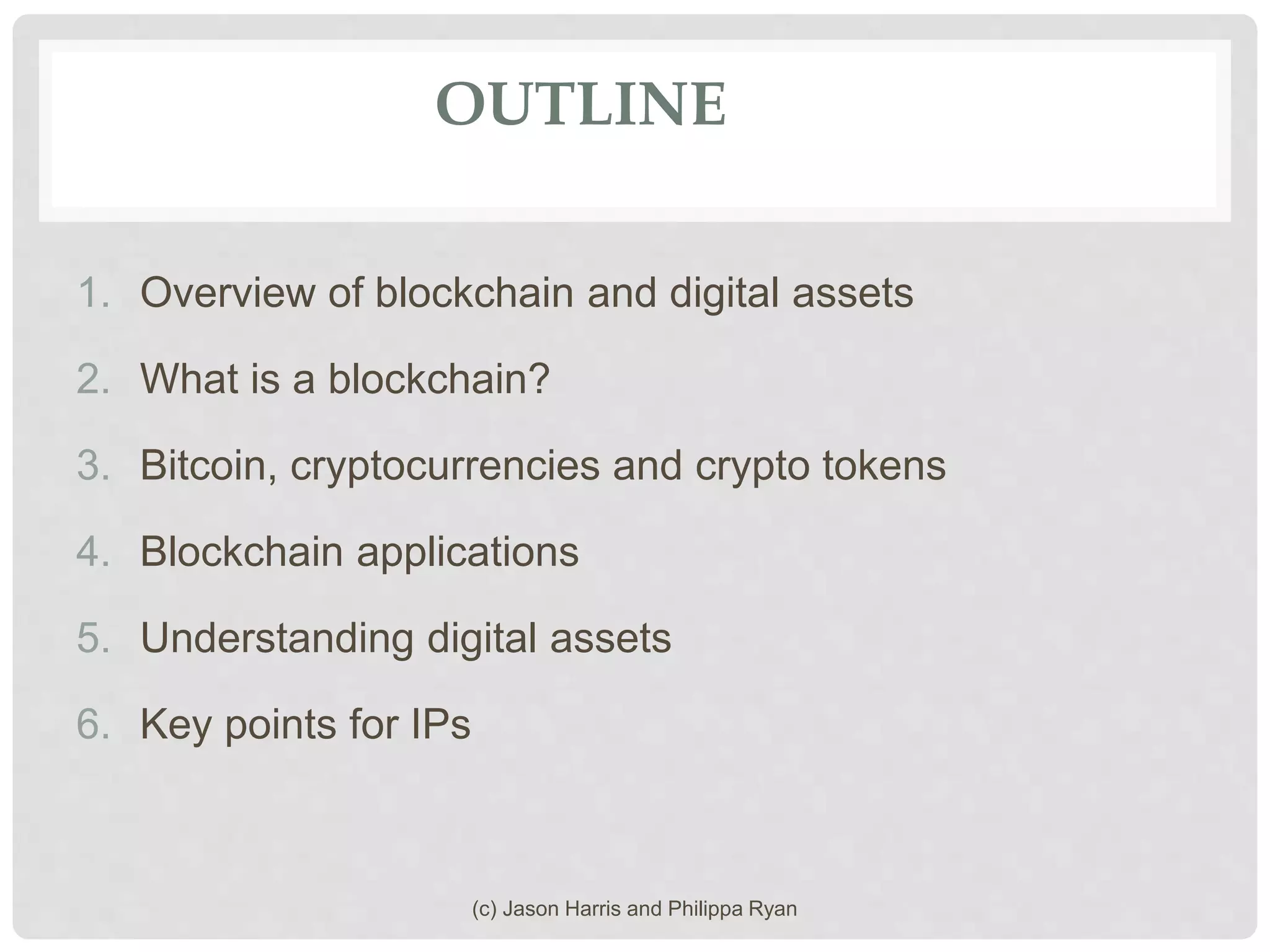 OUTLINE

1. Overview of blockchain and digital assets

2. What is a blockchain?

3. Bitcoin, cryptocurrencies and crypto tokens

4. Blockchain applications

5. Understanding digital assets

6. Key points for IPs

(c) Jason Harris and Philippa Ryan